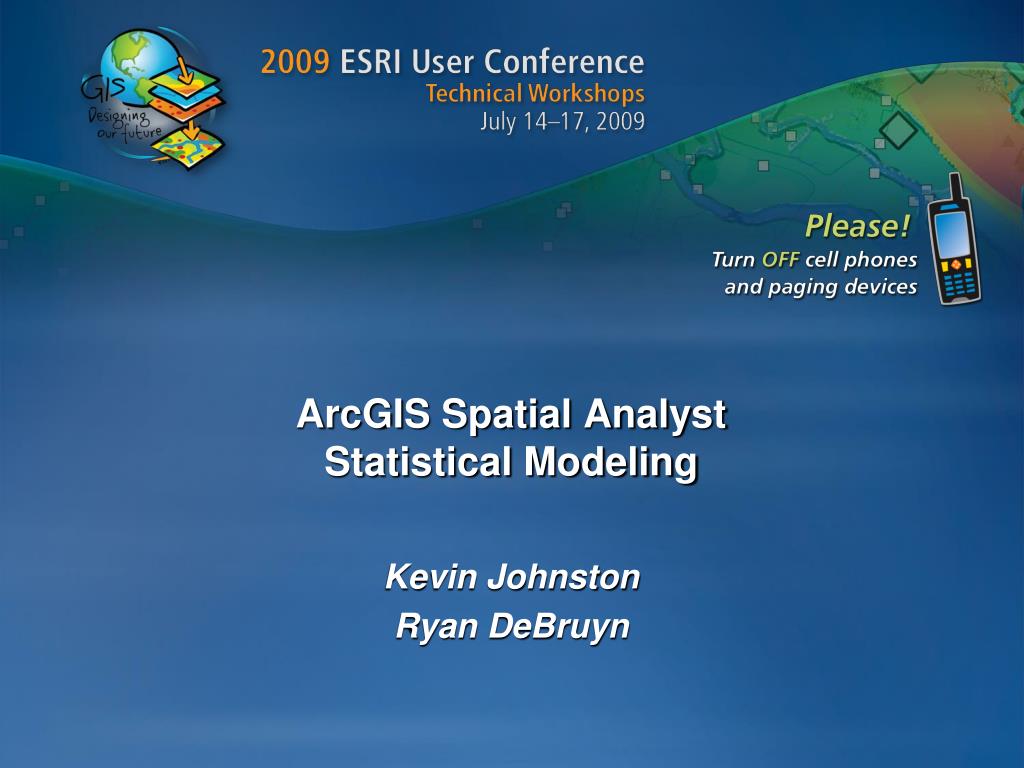 GIS
Designing our future

2009 ESRI User Conference
Technical Workshops
July 14–17, 2009

Please!
Turn OFF cell phones and paging devices

ArcGIS Spatial Analyst
Statistical Modeling

Kevin Johnston
Ryan DeBruyn